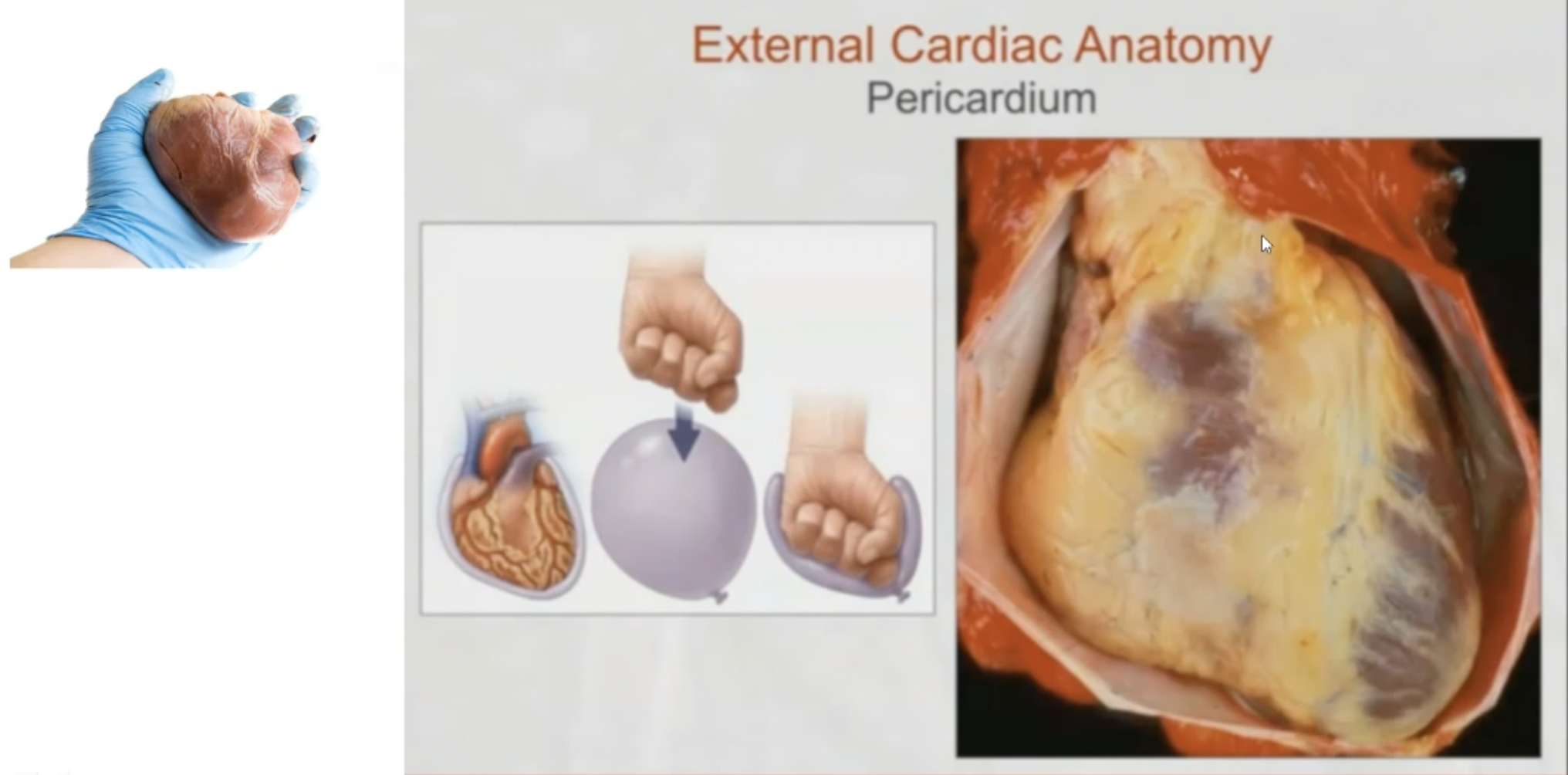 External Cardiac Anatomy
Pericardium